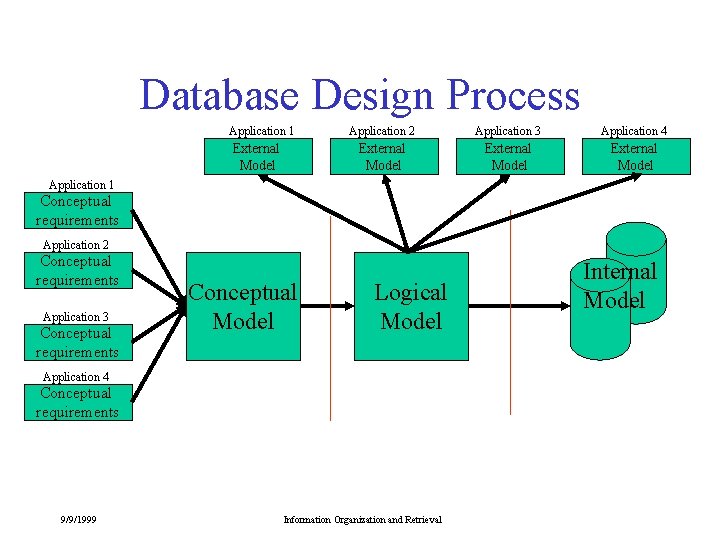 Database Design Process

Application 1
External Model

Application 2
External Model

Application 3
External Model

Application 4
External Model

Application 1
Conceptual requirements

Application 2
Conceptual requirements

Application 3
Conceptual requirements

Application 4
Conceptual requirements

Conceptual Model

Logical Model

Internal Model

9/9/1999

Information Organization and Retrieval